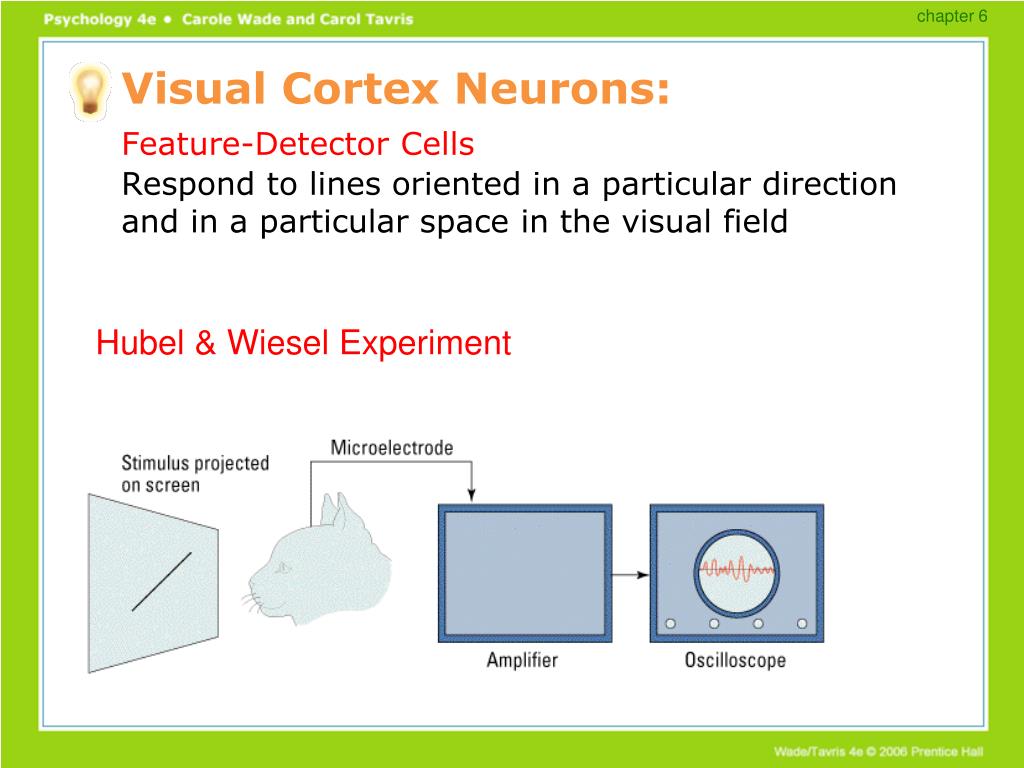 Psychology 4e • Carole Wade and Carol Tavris

chapter 6

Visual Cortex Neurons:

Feature-Detector Cells

Respond to lines oriented in a particular direction and in a particular space in the visual field

Hubel & Wiesel Experiment

Stimulus projected on screen

Microelectrode

Amplifier

Oscilloscope

Wade/Tavris 4e © 2006 Prentice Hall